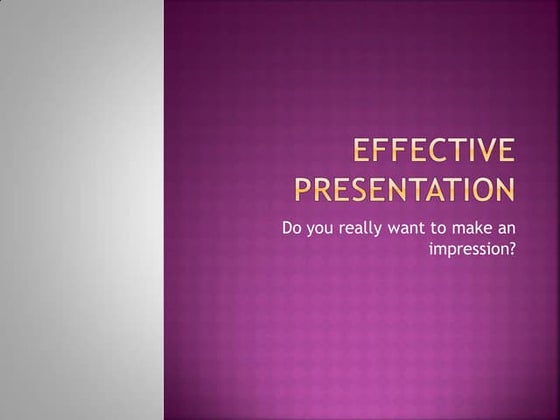 EFFECTIVE PRESENTATION

Do you really want to make an impression?